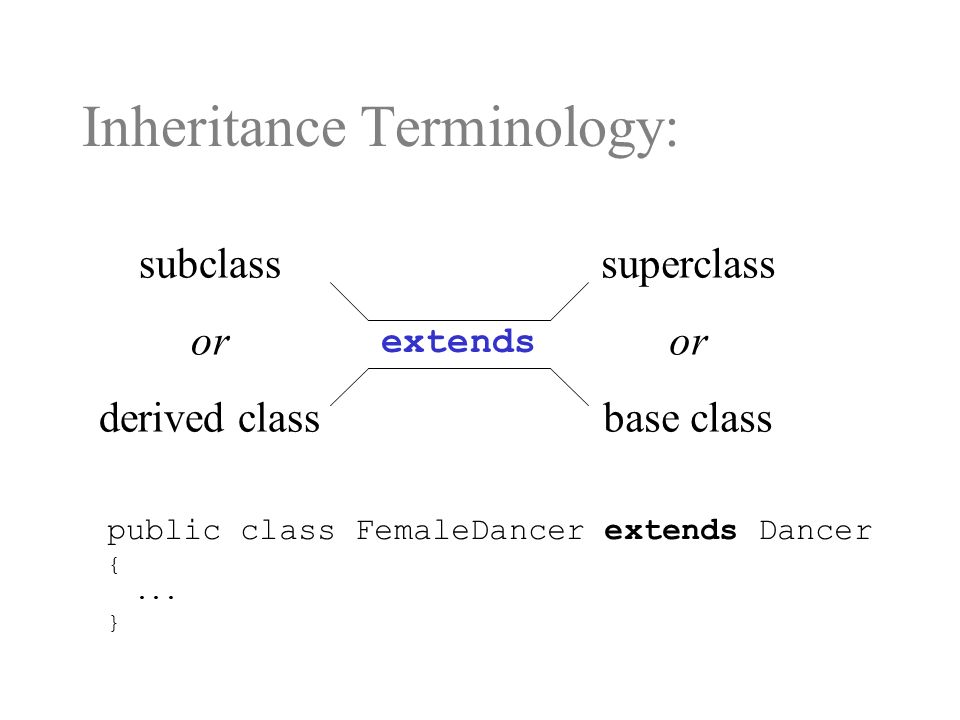 Inheritance Terminology:

subclass
or
derived class

extends

superclass
or
base class

public class FemaleDancer extends Dancer
{
  ...
}